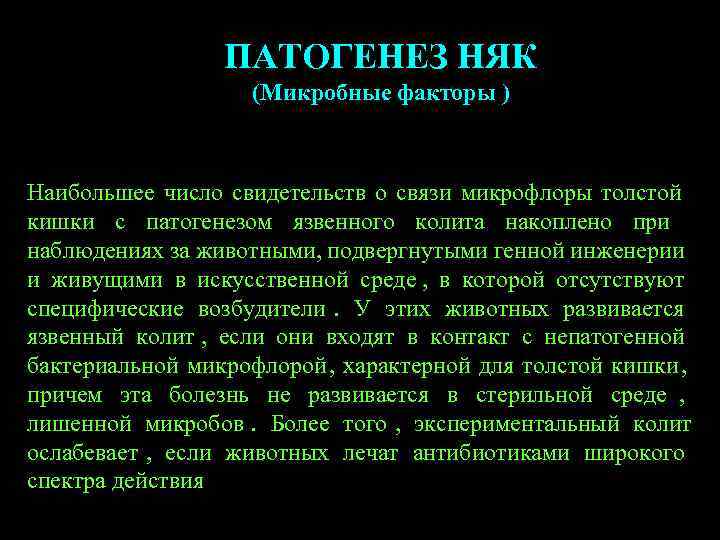 ПАТОГЕНЕЗ НЯК
(Микробные факторы )

Наибольшее число свидетельств о связи микрофлоры толстой кишки с патогенезом язвенного колита накоплено при наблюдениях за животными, подвергнутыми генной инженерии и живущими в искусственной среде , в которой отсутствуют специфические возбудители . У этих животных развивается язвенный колит , если они входят в контакт с непатогенной бактериальной микрофлорой, характерной для толстой кишки, причем эта болезнь не развивается в стерильной среде , лишенной микробов . Более того , экспериментальный колит ослабевает , если животных лечат антибиотиками широкого спектра действия